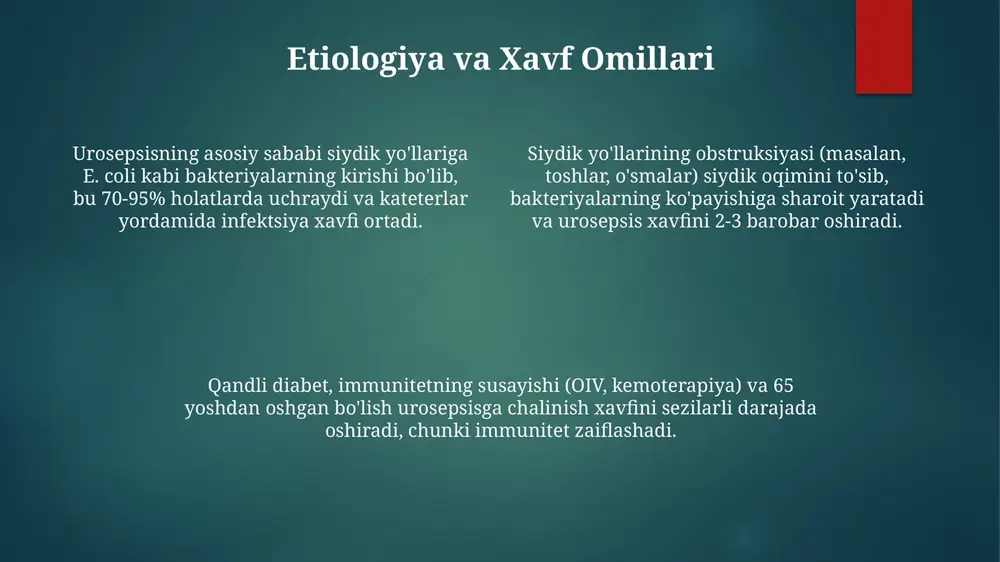 Etiologiya va Xavf Omillari

Urosepsisning asosiy sababi siydik yo'llariga E. coli kabi bakteriyalarning kirishi bo'lib, bu 70-95% holatlarda uchraydi va kateterlar yordamida infektsiya xavfi ortadi.

Siydik yo'llarining obstruksiyasi (masalan, toshlar, o'smalar) siydik oqimini to'sib, bakteriyalarning ko'payishiga sharoit yaratadi va urosepsis xavfini 2-3 barobar oshiradi.

Qandli diabet, immunitetning susayishi (OIV, kemoterapiya) va 65 yoshdan oshgan bo'lish urosepsisga chalinish xavfini sezilarli darajada oshiradi, chunki immunitet zaiflashadi.